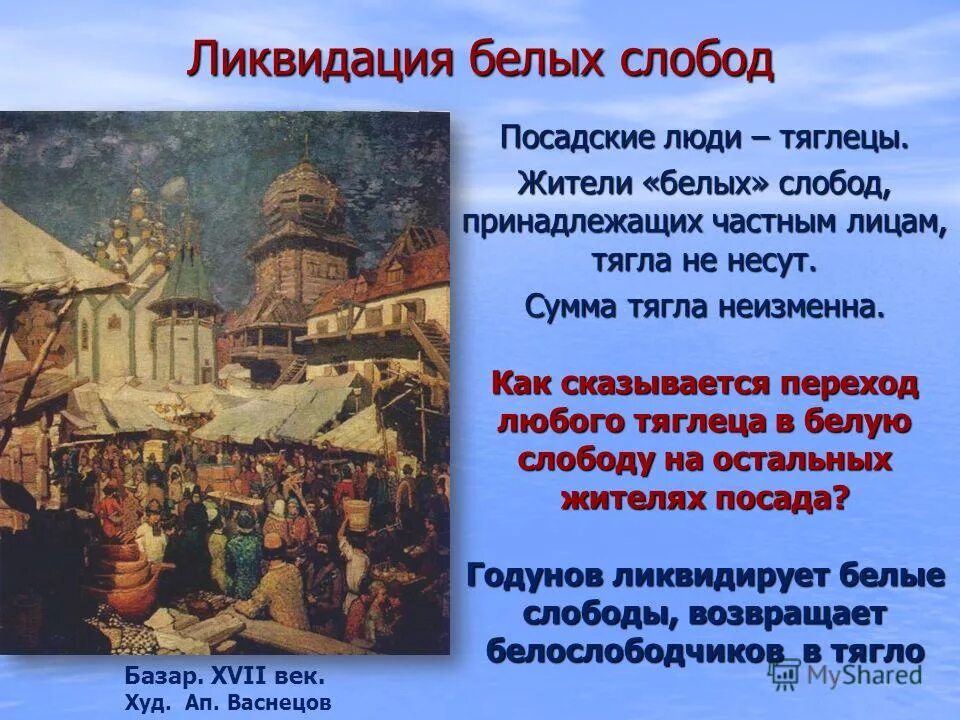 Ликвидация белых слобод

Посадские люди – тяглецы.

Жители «белых» слобод, принадлежащих частным лицам, тягла не несут.

Сумма тягла неизменна.

Как сказывается переход любого тяглеца в белую слободу на остальных жителях посада?

Годунов ликвидирует белые слободы, возвращает белослободчиков в тягло

Базар. XVII век.
Худ. Ап. Васнецов

MyShared